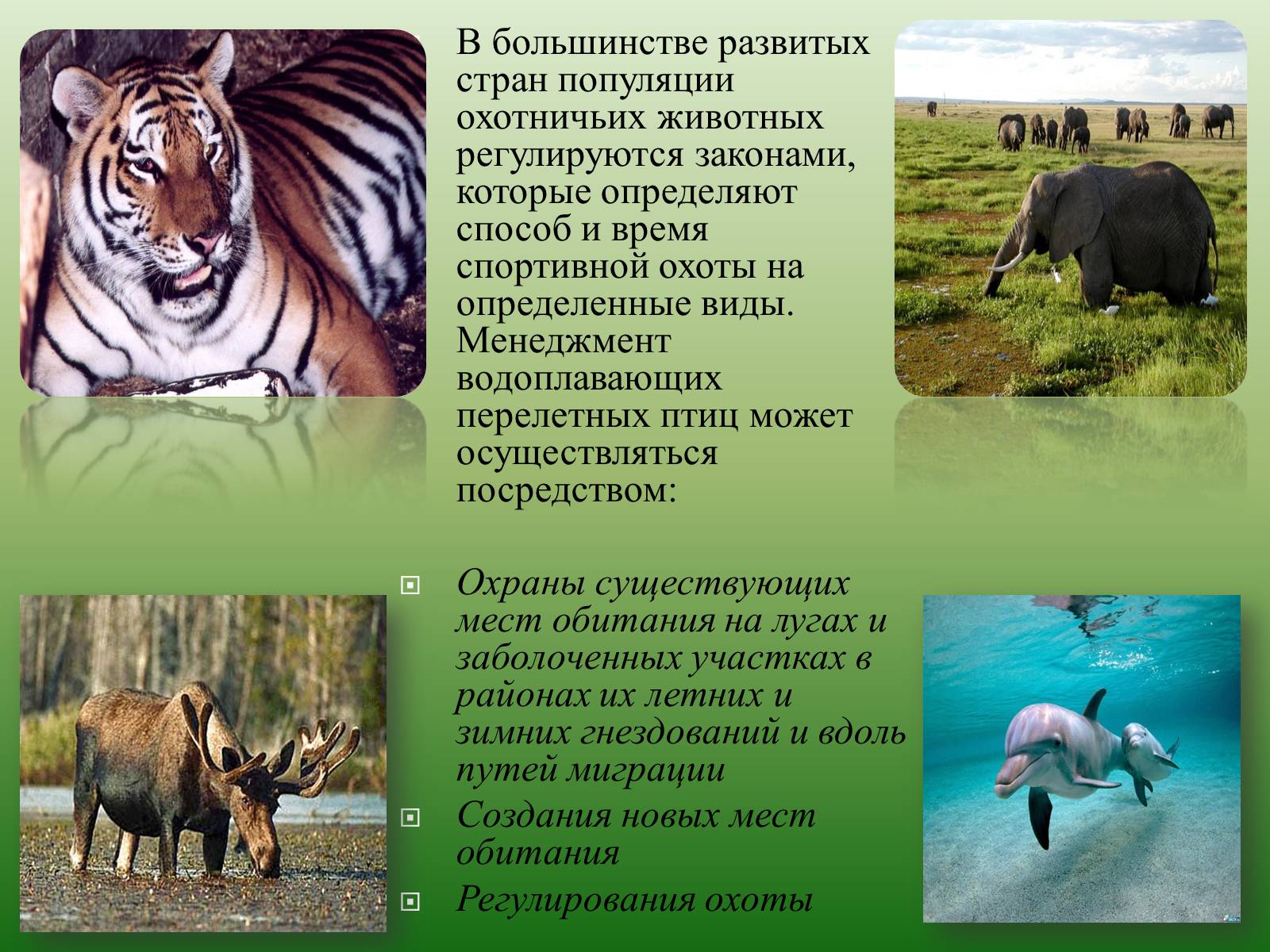 В большинстве развитых стран популяции охотничьих животных регулируются законами, которые определяют способ и время спортивной охоты на определенные виды. Менеджмент водоплавающих перелетных птиц может осуществляться посредством:

Охраны существующих мест обитания на лугах и заболоченных участках в районах их летних и зимних гнездований и вдоль путей миграции

Создания новых мест обитания

Регулирования охоты